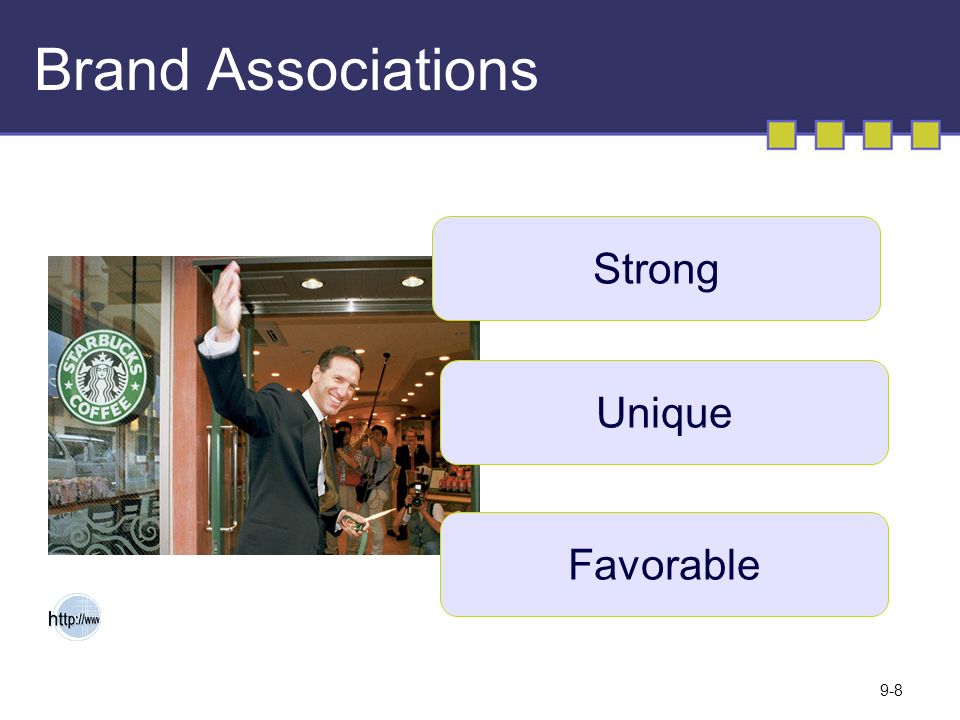 Brand Associations

STARBUCKS COFFEE

Strong

Unique

Favorable

http://www

9-8